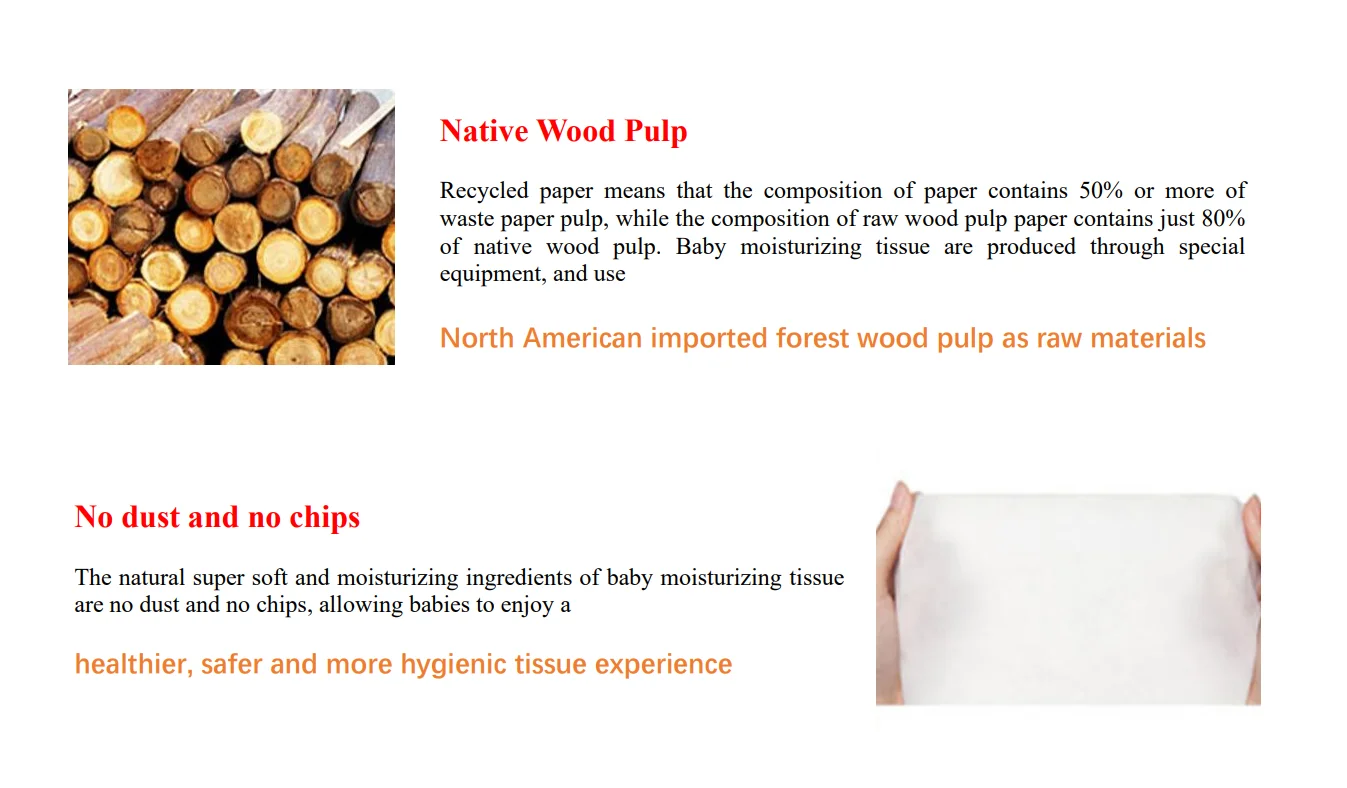 Native Wood Pulp

Recycled paper means that the composition of paper contains 50% or more of waste paper pulp, while the composition of raw wood pulp paper contains just 80% of native wood pulp. Baby moisturizing tissue are produced through special equipment, and use

North American imported forest wood pulp as raw materials

No dust and no chips

The natural super soft and moisturizing ingredients of baby moisturizing tissue are no dust and no chips, allowing babies to enjoy a

healthier, safer and more hygienic tissue experience